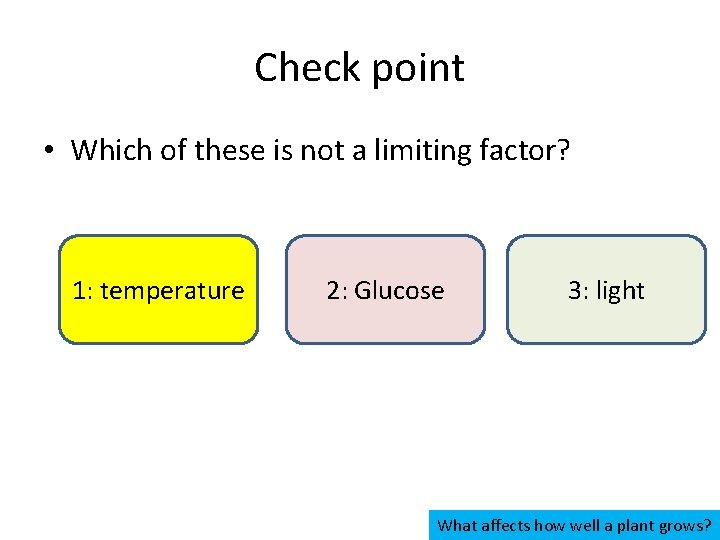 Check point

• Which of these is not a limiting factor?

1: temperature

2: Glucose

3: light

What affects how well a plant grows?